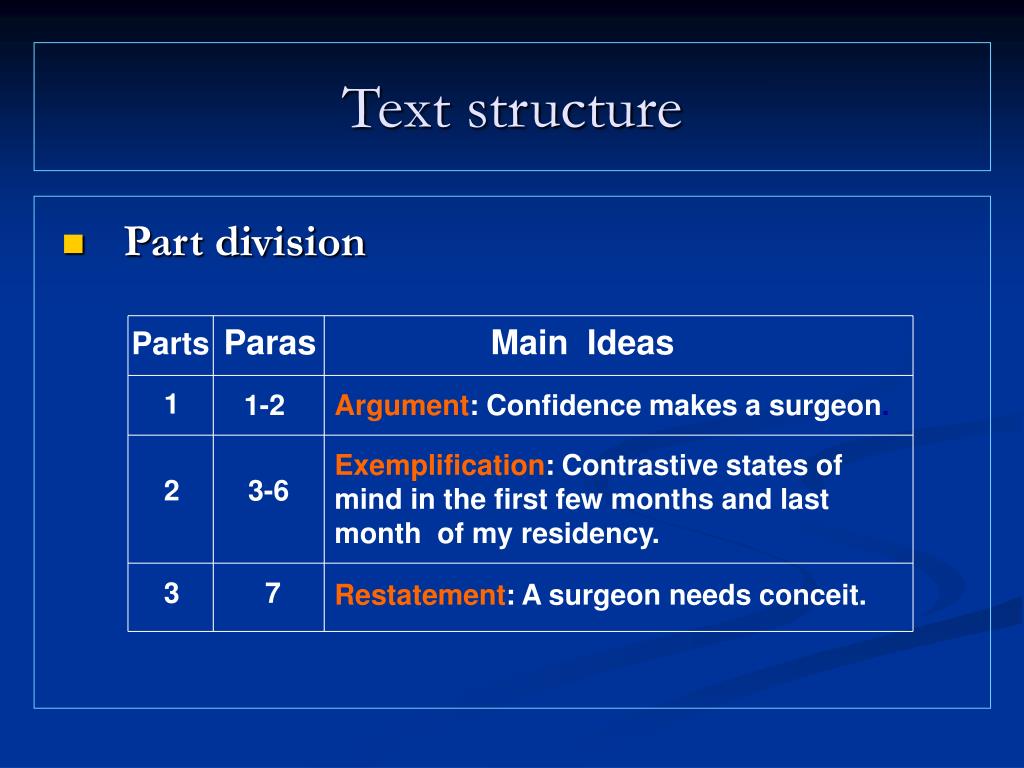 Text structure

Part division

| Parts | Paras | Main Ideas |
|---|---|---|
| 1 | 1-2 | Argument: Confidence makes a surgeon. |
| 2 | 3-6 | Exemplification: Contrastive states of mind in the first few months and last month of my residency. |
| 3 | 7 | Restatement: A surgeon needs conceit. |